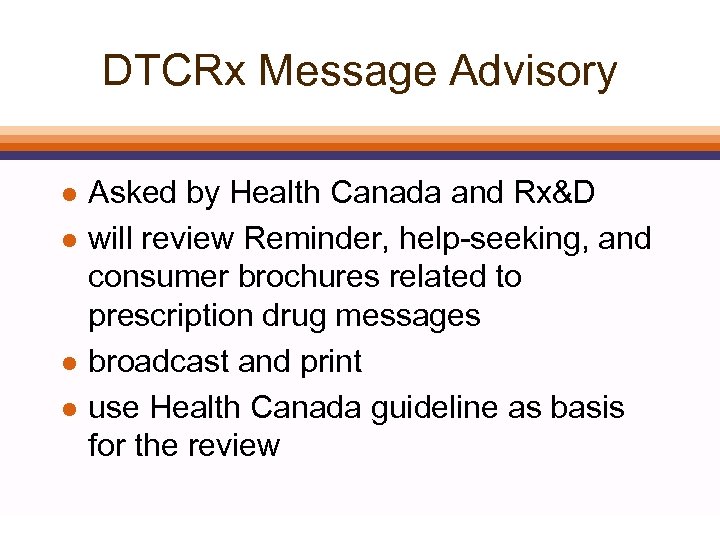 DTCRx Message Advisory

- Asked by Health Canada and Rx&D
- will review Reminder, help-seeking, and consumer brochures related to prescription drug messages
- broadcast and print
- use Health Canada guideline as basis for the review